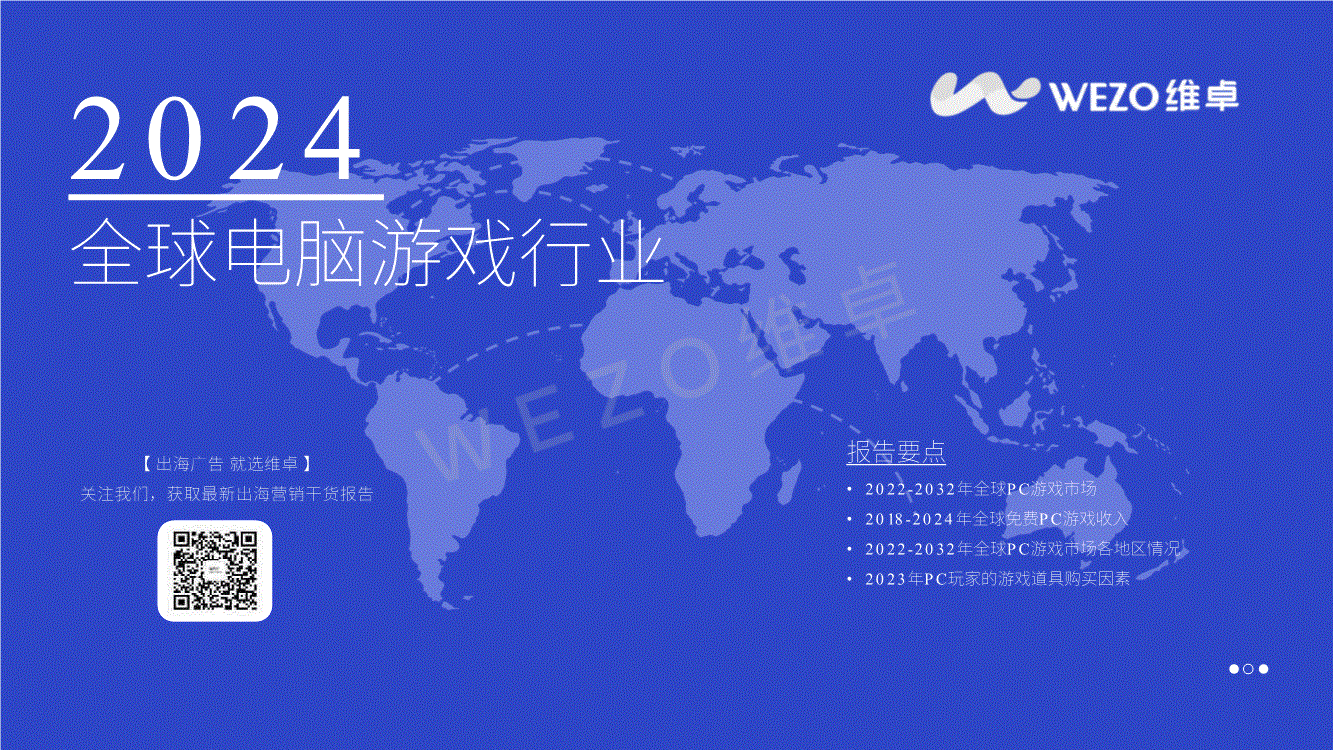 WEZO 维卓

2024

全球电脑游戏行业

WEZO 维卓

【 出海广告 就选维卓 】
关注我们，获取最新出海营销干货报告

报告要点

• 2022-2032年全球PC游戏市场
• 2018-2024年全球免费PC游戏收入
• 2022-2032年全球PC游戏市场各地区情况
• 2023年PC玩家的游戏道具购买因素